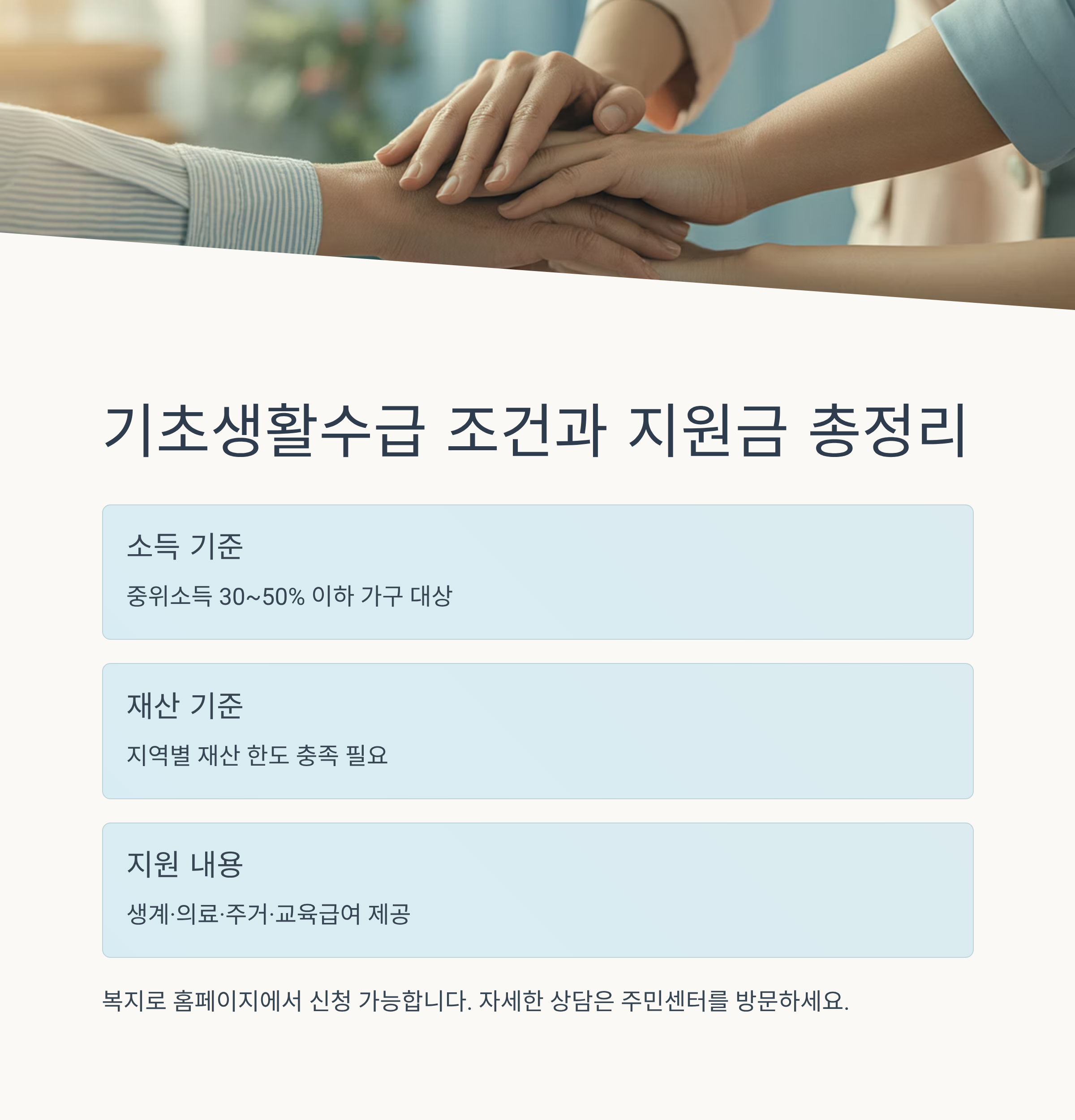 기초생활수급 조건과 지원금 총정리

소득 기준

중위소득 30~50% 이하 가구 대상

재산 기준

지역별 재산 한도 충족 필요

지원 내용

생계·의료·주거·교육급여 제공

복지로 홈페이지에서 신청 가능합니다. 자세한 상담은 주민센터를 방문하세요.